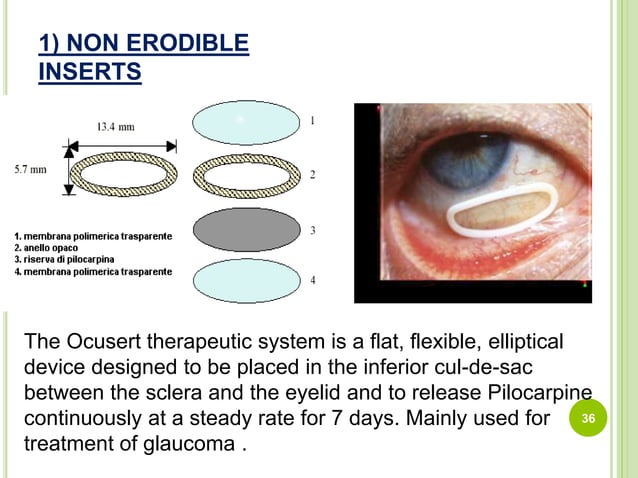 1) NON ERODIBLE INSERTS

13.4 mm

5.7 mm

1

2

3

4

1. membrana polimerica trasparente
2. anello opaco
3. riserva di pilocarpina
4. membrana polimerica trasparente

The Ocusert therapeutic system is a flat, flexible, elliptical device designed to be placed in the inferior cul-de-sac between the sclera and the eyelid and to release Pilocarpine continuously at a steady rate for 7 days. Mainly used for treatment of glaucoma .

36